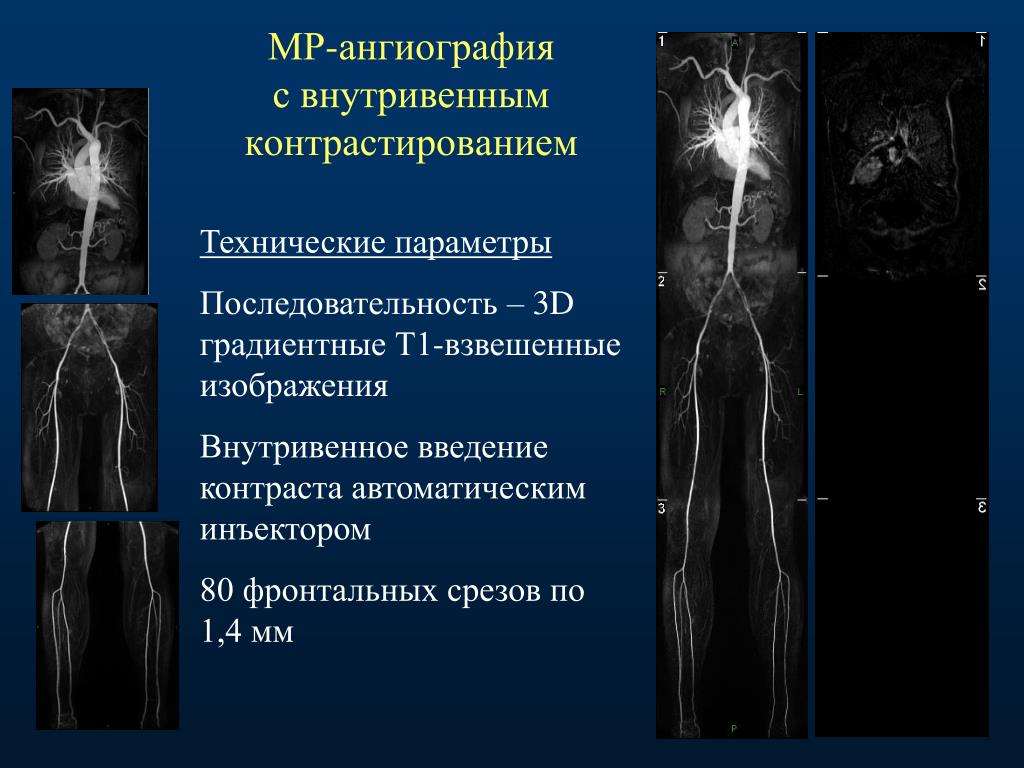 МР-ангиография
с внутривенным
контрастированием

Технические параметры

Последовательность – 3D градиентные Т1-взвешенные изображения

Внутривенное введение контраста автоматическим инъектором

80 фронтальных срезов по 1,4 мм

1
A
2
R
L
3
P
1
2
3